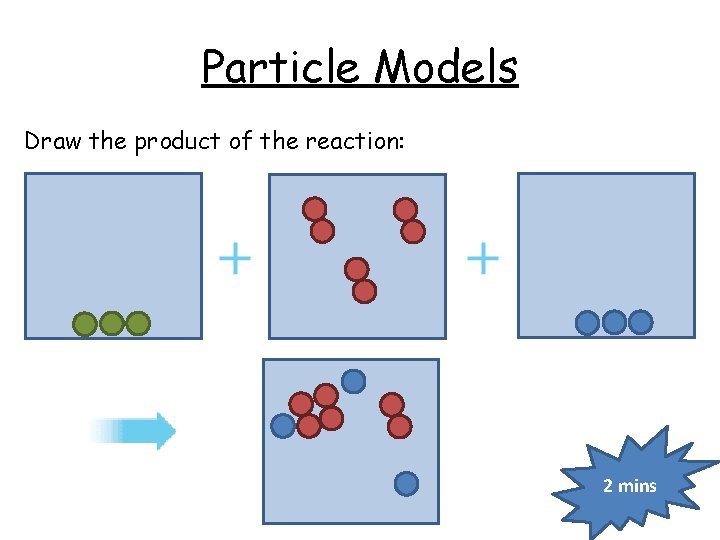 Particle Models

Draw the product of the reaction:

+

+

2 mins